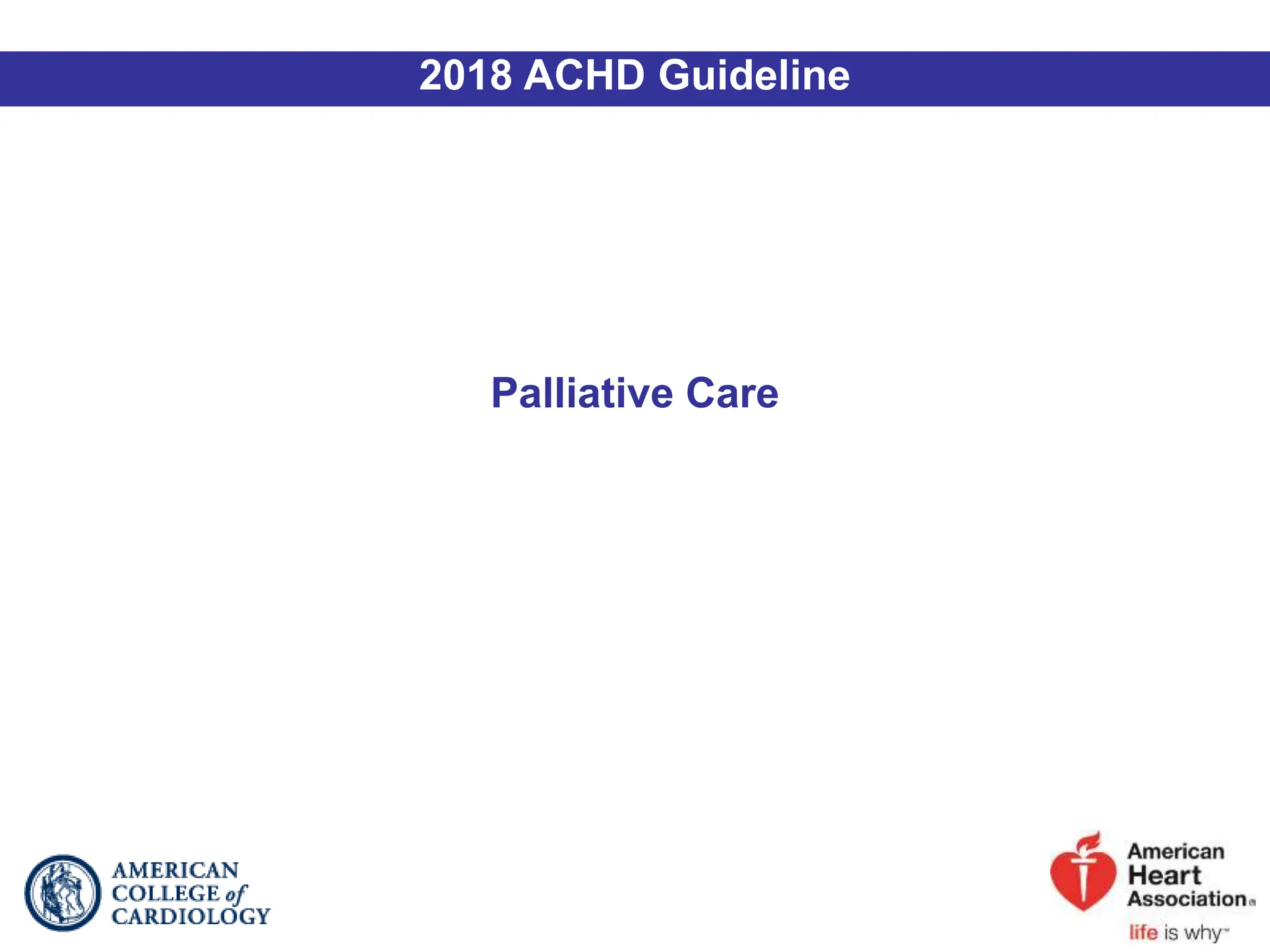 2018 ACHD Guideline

Palliative Care

AMERICAN COLLEGE of CARDIOLOGY

American Heart Association®

life is why™